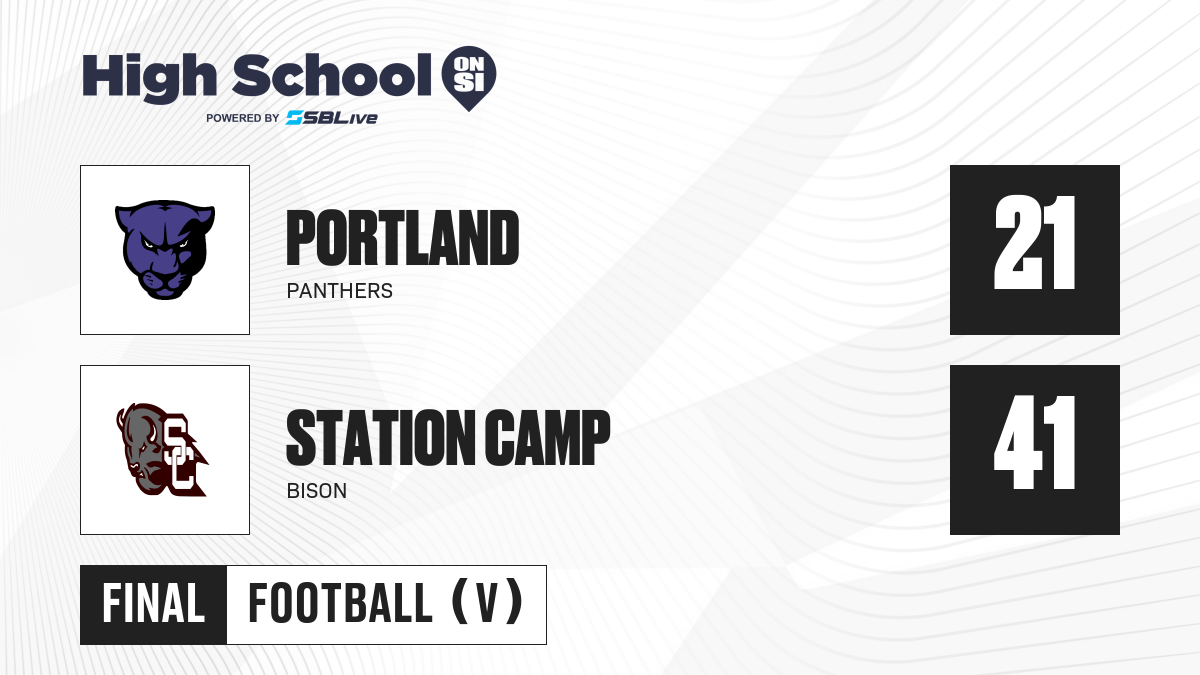 High School ON SI
POWERED BY SBLive

PORTLAND
PANTHERS

21

SC

STATION CAMP
BISON

41

FINAL FOOTBALL (V)